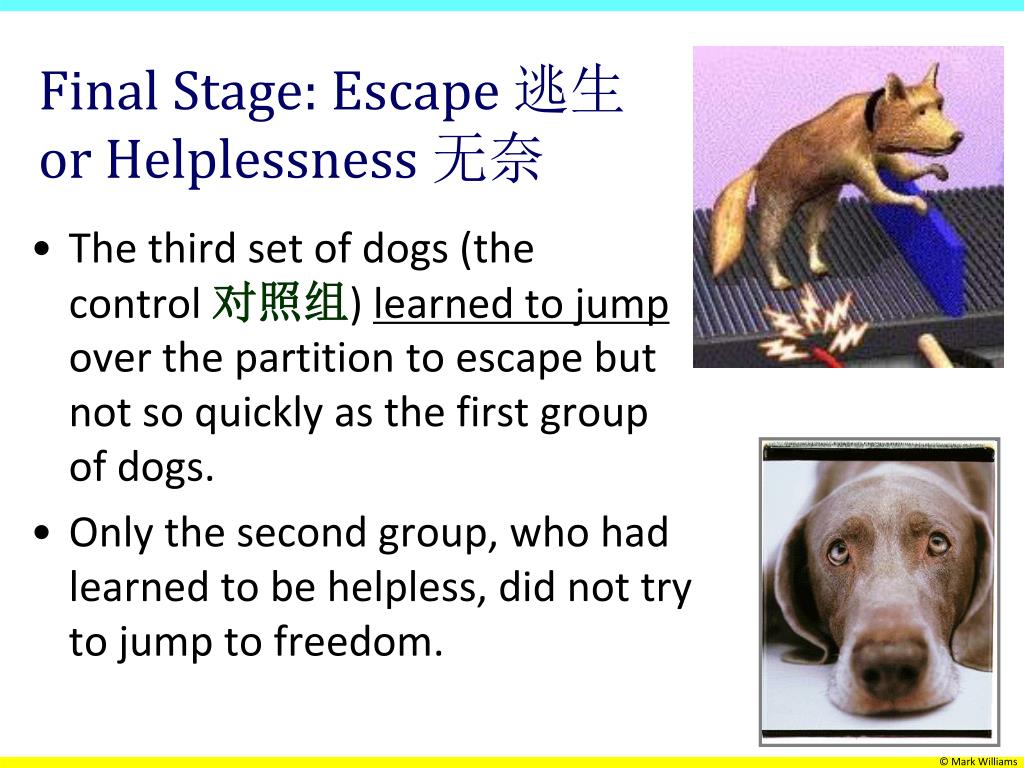 Final Stage: Escape 逃生 or Helplessness 无奈

• The third set of dogs (the control 对照组) learned to jump over the partition to escape but not so quickly as the first group of dogs.

• Only the second group, who had learned to be helpless, did not try to jump to freedom.

© Mark Williams